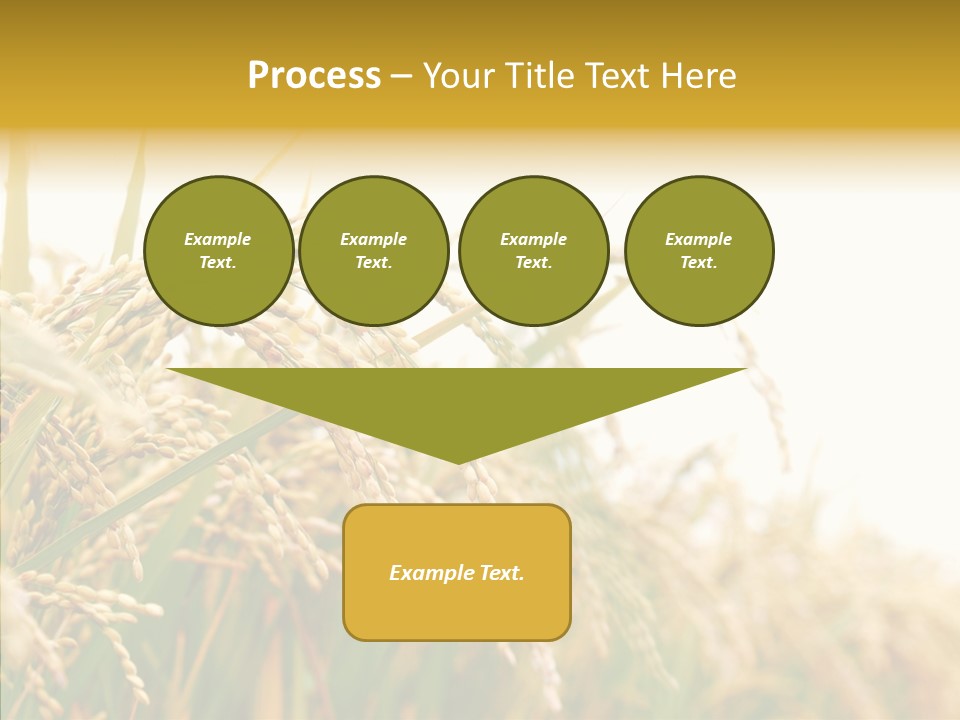 Process – Your Title Text Here

Example Text.

Example Text.

Example Text.

Example Text.

Example Text.